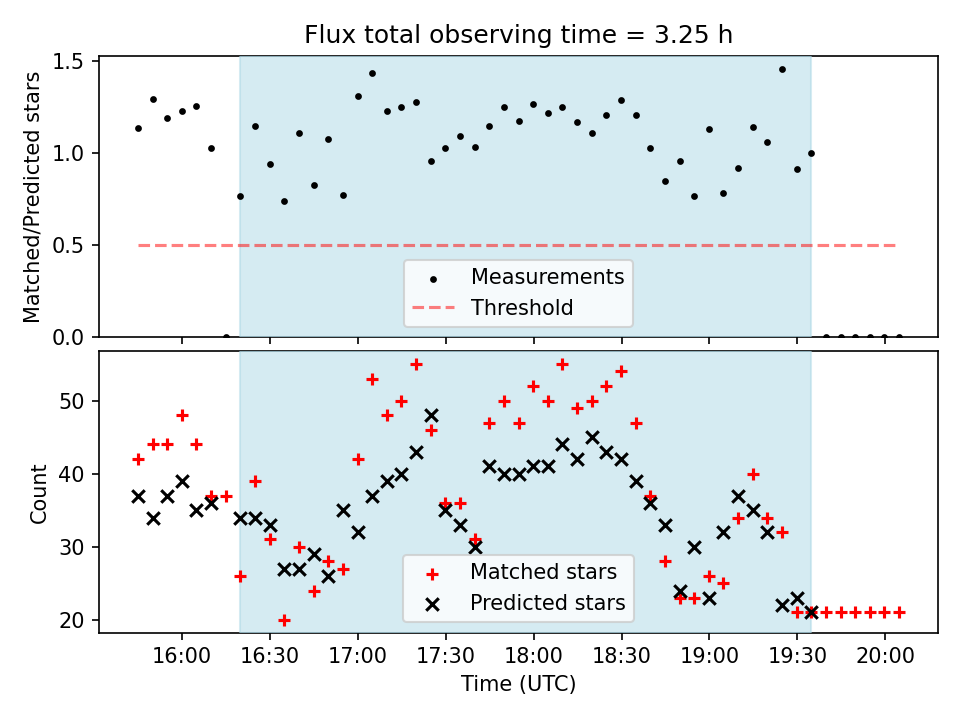 Flux total observing time = 3.25 h

Matched/Predicted stars

1.5
1.0
0.5
0.0

Measurements
Threshold

Count

50
40
30
20

Matched stars
Predicted stars

16:00
16:30
17:00
17:30
18:00
18:30
19:00
19:30
20:00

Time (UTC)